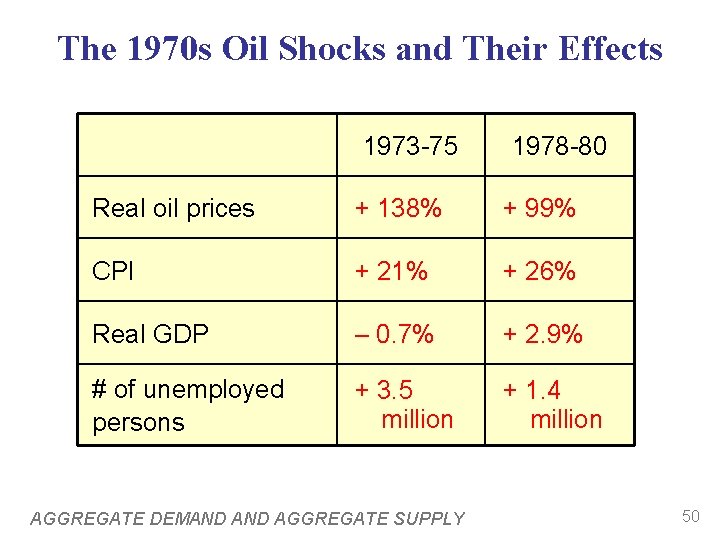 The 1970s Oil Shocks and Their Effects

| | 1973-75 | 1978-80 |
|---|---|---|
| Real oil prices | + 138% | + 99% |
| CPI | + 21% | + 26% |
| Real GDP | – 0.7% | + 2.9% |
| # of unemployed persons | + 3.5 million | + 1.4 million |

AGGREGATE DEMAND AND AGGREGATE SUPPLY

50